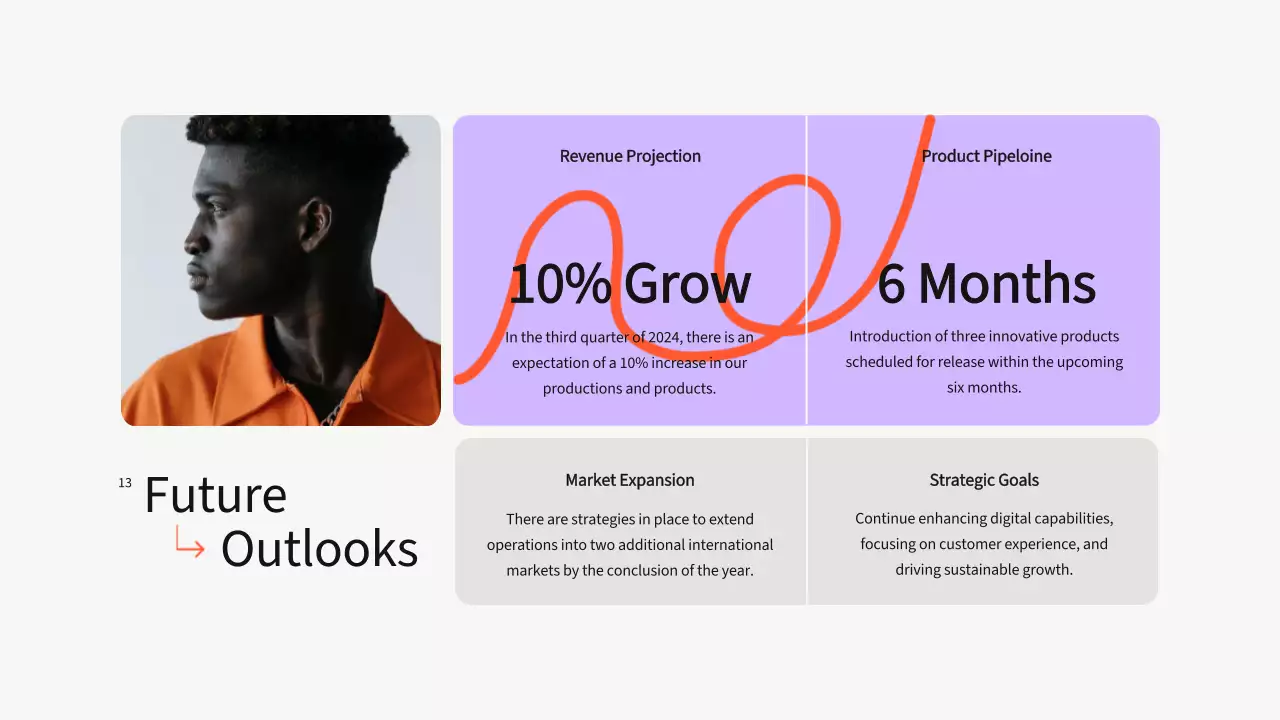 Revenue Projection

10% Grow

In the third quarter of 2024, there is an expectation of a 10% increase in our productions and products.

Product Pipeloine

6 Months

Introduction of three innovative products scheduled for release within the upcoming six months.

13 Future Outlooks

Market Expansion

There are strategies in place to extend operations into two additional international markets by the conclusion of the year.

Strategic Goals

Continue enhancing digital capabilities, focusing on customer experience, and driving sustainable growth.